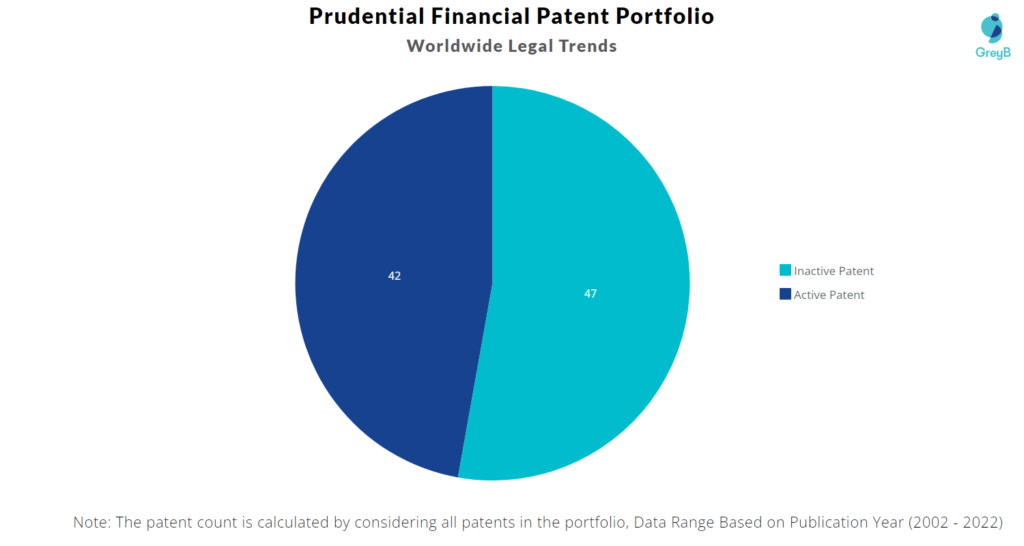 Prudential Financial Patent Portfolio
Worldwide Legal Trends

GreyB

42

47

Inactive Patent
Active Patent

Note: The patent count is calculated by considering all patents in the portfolio, Data Range Based on Publication Year (2002 - 2022)